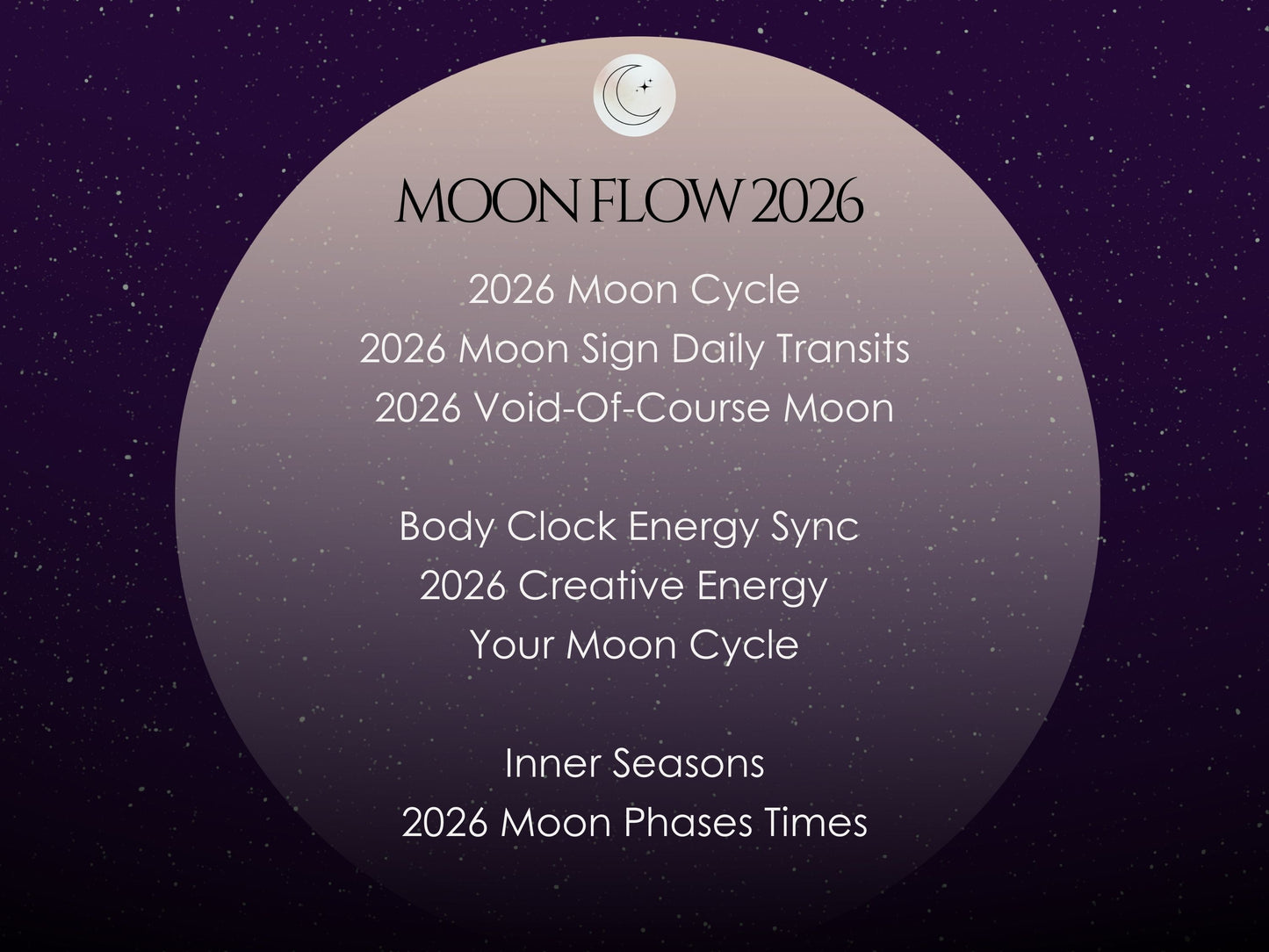 MOON FLOW 2026

2026 Moon Cycle
2026 Moon Sign Daily Transits
2026 Void-Of-Course Moon

Body Clock Energy Sync
2026 Creative Energy
Your Moon Cycle

Inner Seasons
2026 Moon Phases Times